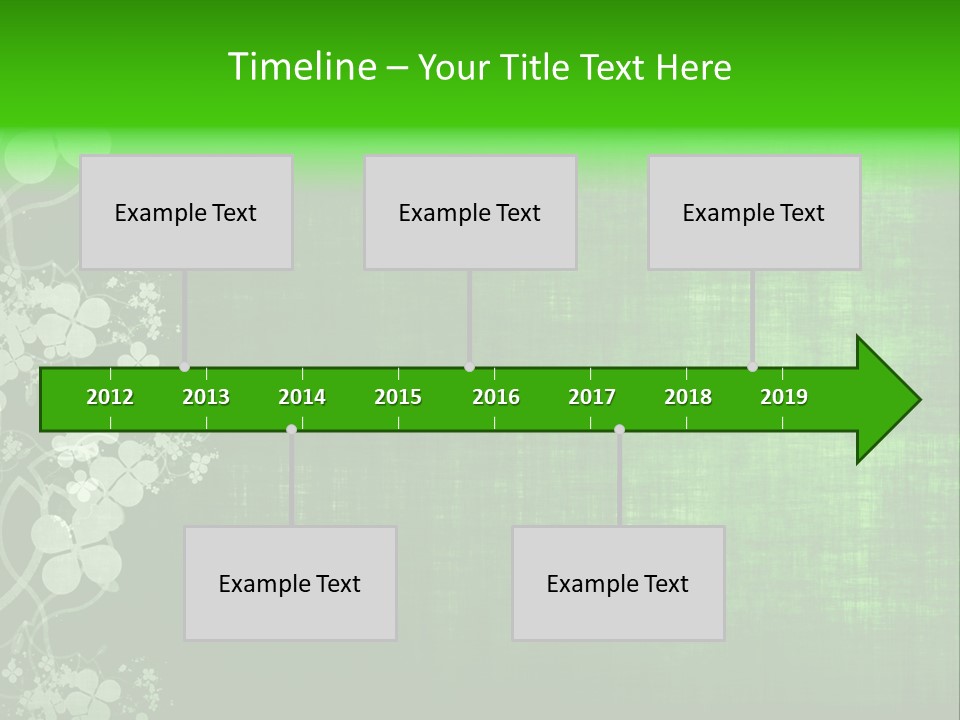 Timeline – Your Title Text Here

Example Text

Example Text

Example Text

2012 2013 2014 2015 2016 2017 2018 2019

Example Text

Example Text